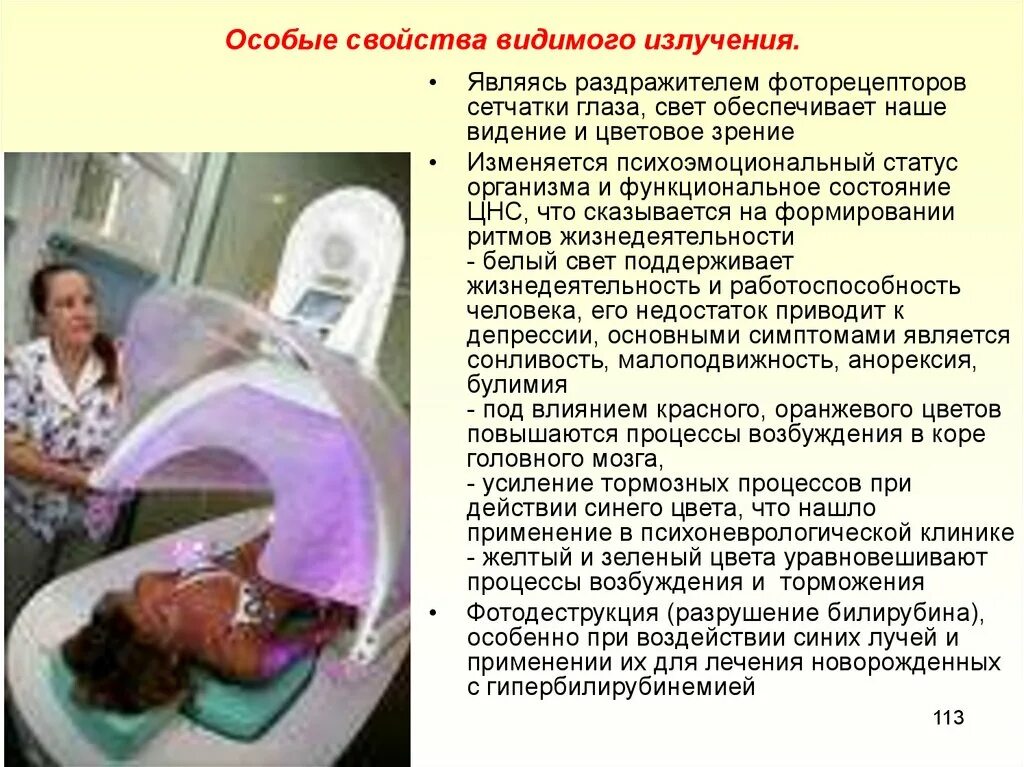 Особые свойства видимого излучения.

• Являясь раздражителем фоторецепторов сетчатки глаза, свет обеспечивает наше видение и цветовое зрение

• Изменяется психоэмоциональный статус организма и функциональное состояние ЦНС, что сказывается на формировании ритмов жизнедеятельности
- белый свет поддерживает жизнедеятельность и работоспособность человека, его недостаток приводит к депрессии, основными симптомами является сонливость, малоподвижность, анорексия, булимия
- под влиянием красного, оранжевого цветов повышаются процессы возбуждения в коре головного мозга,
- усиление тормозных процессов при действии синего цвета, что нашло применение в психоневрологической клинике
- желтый и зеленый цвета уравновешивают процессы возбуждения и торможения

• Фотодеструкция (разрушение билирубина), особенно при воздействии синих лучей и применении их для лечения новорожденных с гипербилирубинемией

113